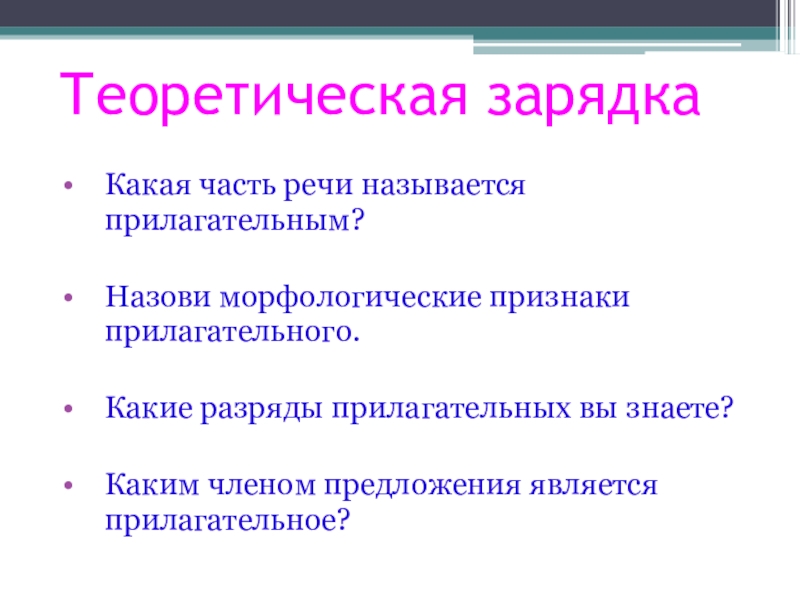 Теоретическая зарядка

• Какая часть речи называется прилагательным?

• Назови морфологические признаки прилагательного.

• Какие разряды прилагательных вы знаете?

• Каким членом предложения является прилагательное?